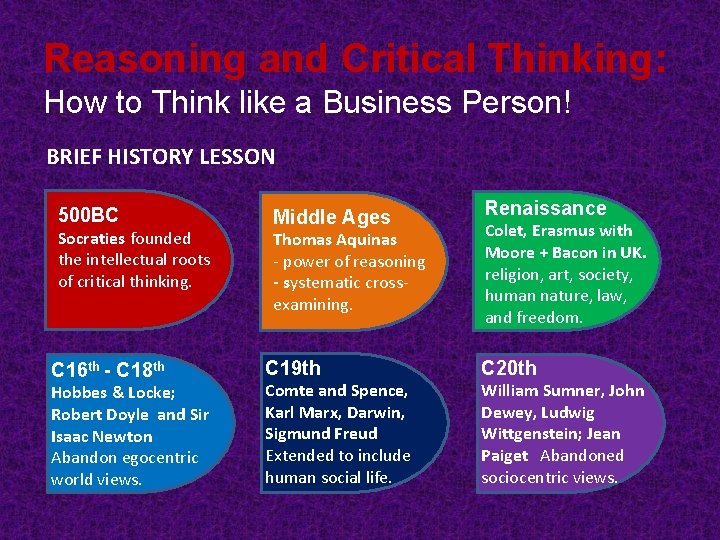 Reasoning and Critical Thinking:
How to Think like a Business Person!

BRIEF HISTORY LESSON

500BC
Socraties founded the intellectual roots of critical thinking.

Middle Ages
Thomas Aquinas
- power of reasoning
- systematic cross-examining.

Renaissance
Colet, Erasmus with Moore + Bacon in UK.
religion, art, society, human nature, law, and freedom.

C16$^{th}$ - C18$^{th}$
Hobbes & Locke; Robert Doyle and Sir Isaac Newton
Abandon egocentric world views.

C19th
Comte and Spence, Karl Marx, Darwin, Sigmund Freud
Extended to include human social life.

C20th
William Sumner, John Dewey, Ludwig Wittgenstein; Jean Paiget Abandoned sociocentric views.